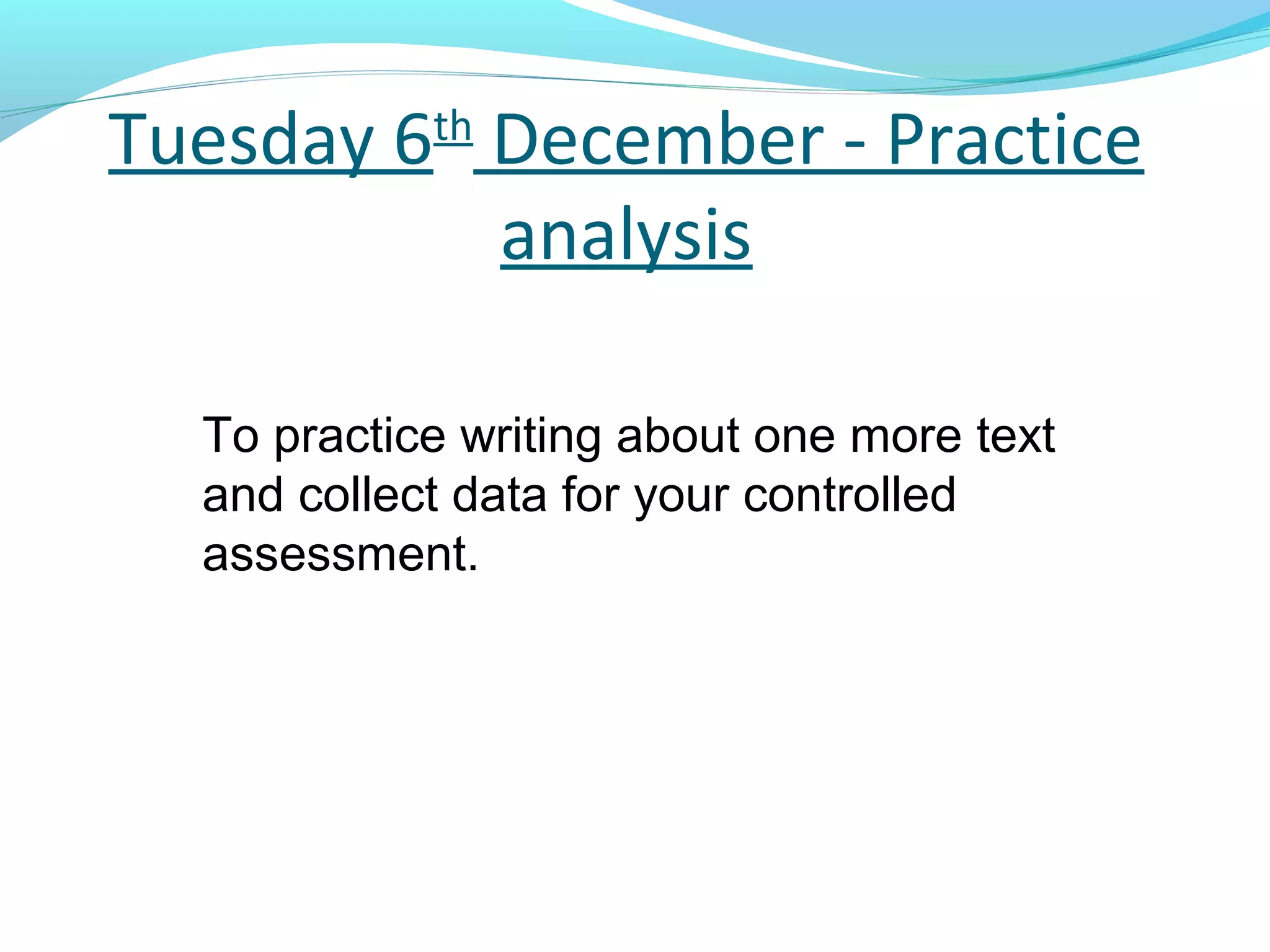 Tuesday 6th December - Practice analysis

To practice writing about one more text and collect data for your controlled assessment.